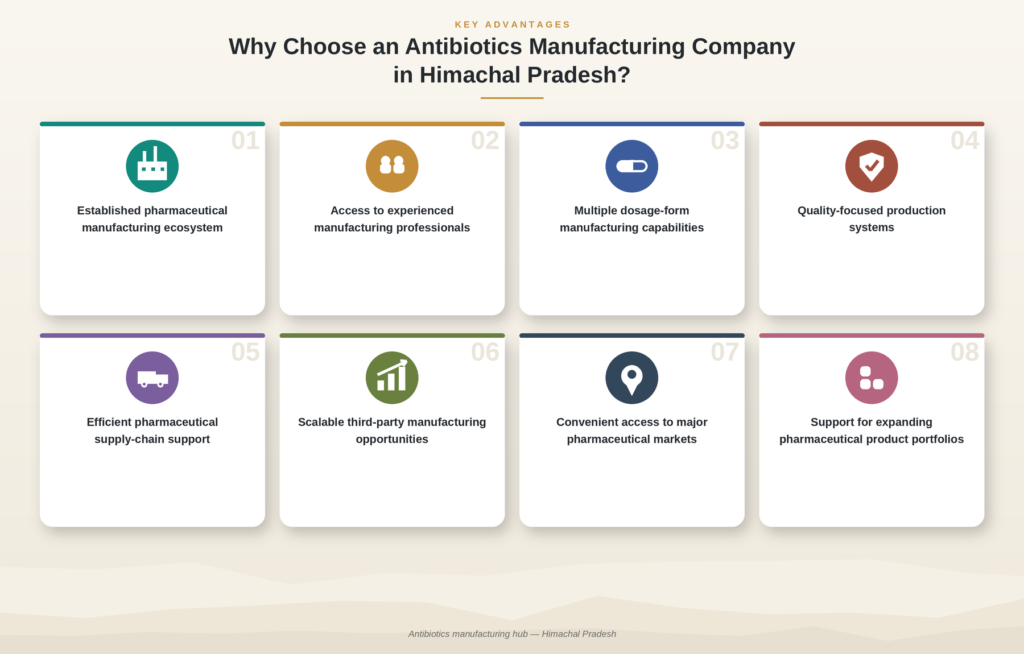 KEY ADVANTAGES

Why Choose an Antibiotics Manufacturing Company in Himachal Pradesh?

01
Established pharmaceutical manufacturing ecosystem

02
Access to experienced manufacturing professionals

03
Multiple dosage-form manufacturing capabilities

04
Quality-focused production systems

05
Efficient pharmaceutical supply-chain support

06
Scalable third-party manufacturing opportunities

07
Convenient access to major pharmaceutical markets

08
Support for expanding pharmaceutical product portfolios

Antibiotics manufacturing hub — Himachal Pradesh